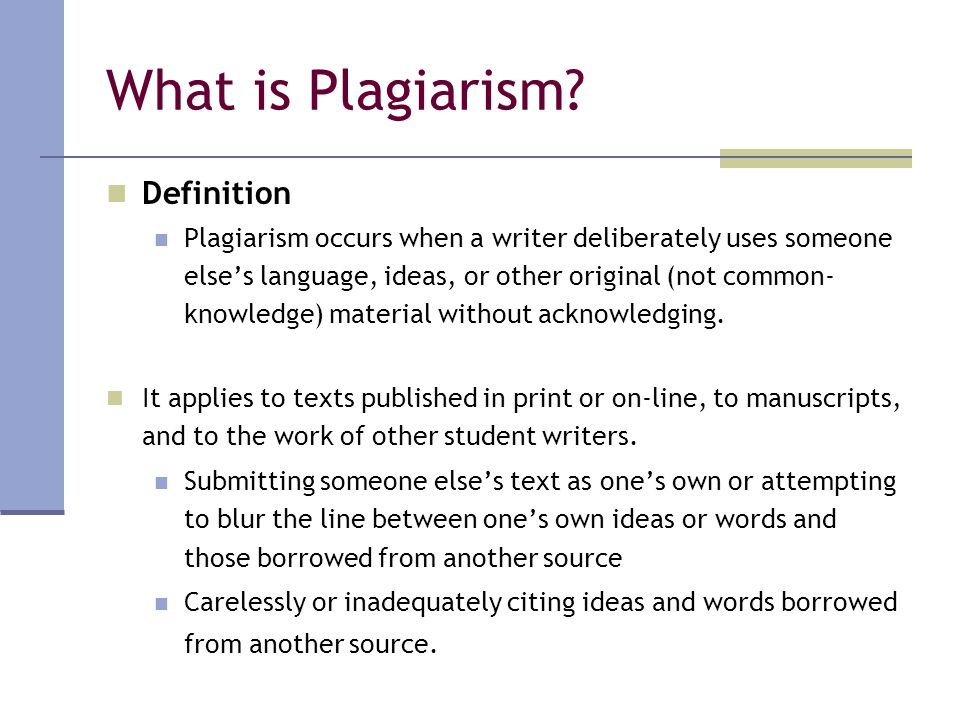 What is Plagiarism?

Definition

Plagiarism occurs when a writer deliberately uses someone else's language, ideas, or other original (not common-knowledge) material without acknowledging.

It applies to texts published in print or on-line, to manuscripts, and to the work of other student writers.

Submitting someone else's text as one's own or attempting to blur the line between one's own ideas or words and those borrowed from another source

Carelessly or inadequately citing ideas and words borrowed from another source.